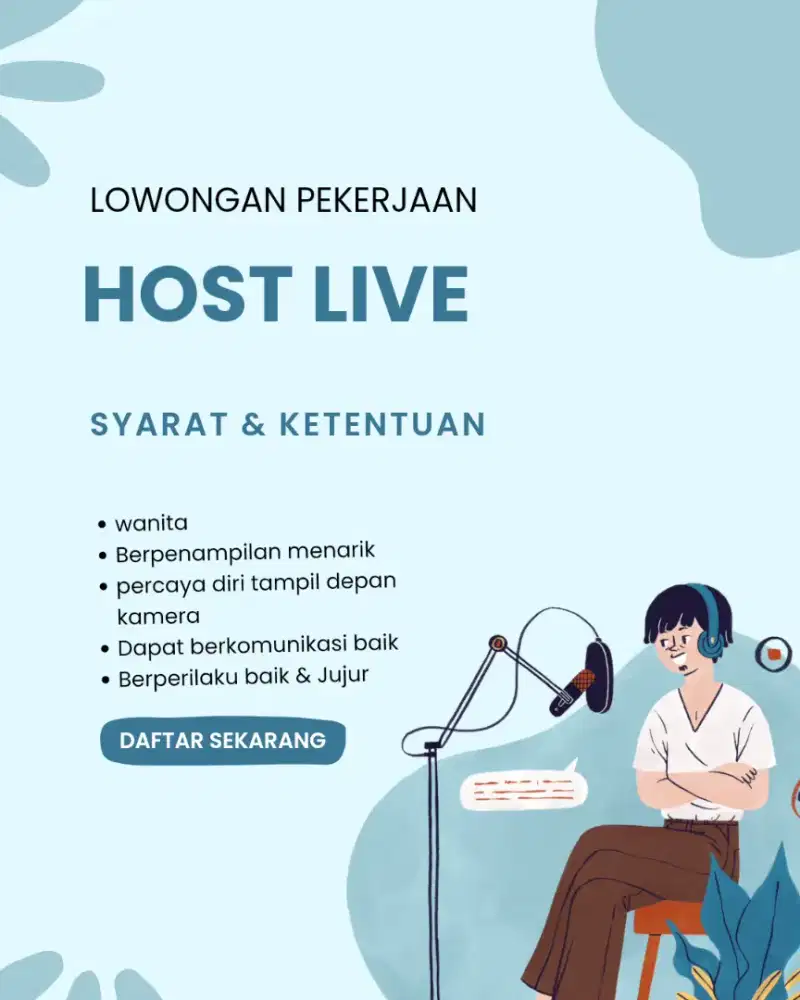 LOWONGAN PEKERJAAN

HOST LIVE

SYARAT & KETENTUAN

• wanita
• Berpenampilan menarik
• percaya diri tampil depan kamera
• Dapat berkomunikasi baik
• Berperilaku baik & Jujur

DAFTAR SEKARANG